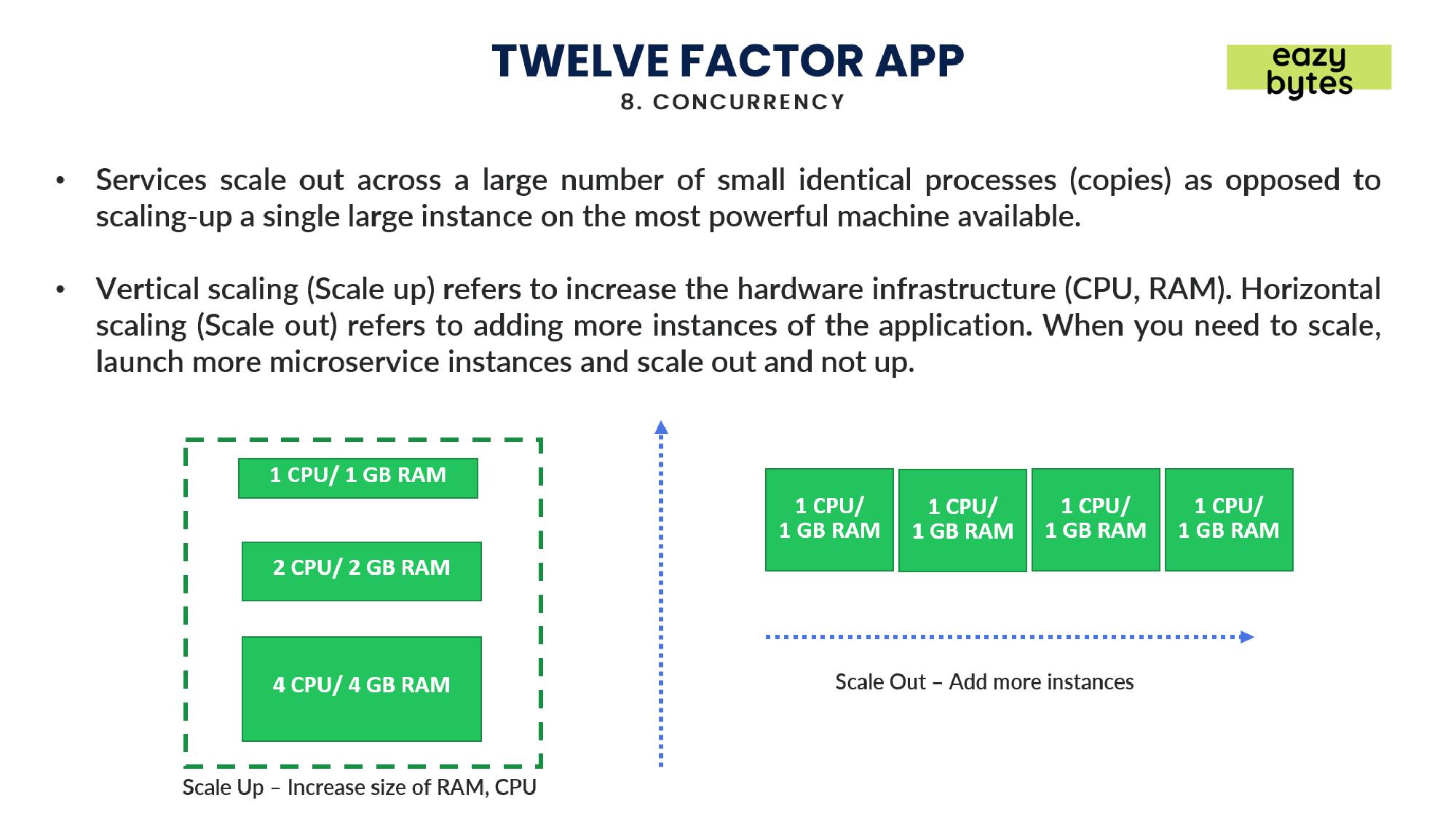 TWELVE FACTOR APP
8. CONCURRENCY

eazy bytes

• Services scale out across a large number of small identical processes (copies) as opposed to scaling-up a single large instance on the most powerful machine available.

• Vertical scaling (Scale up) refers to increase the hardware infrastructure (CPU, RAM). Horizontal scaling (Scale out) refers to adding more instances of the application. When you need to scale, launch more microservice instances and scale out and not up.

1 CPU/ 1 GB RAM

2 CPU/ 2 GB RAM

4 CPU/ 4 GB RAM

Scale Up – Increase size of RAM, CPU

1 CPU/ 1 GB RAM

1 CPU/ 1 GB RAM

1 CPU/ 1 GB RAM

1 CPU/ 1 GB RAM

Scale Out – Add more instances